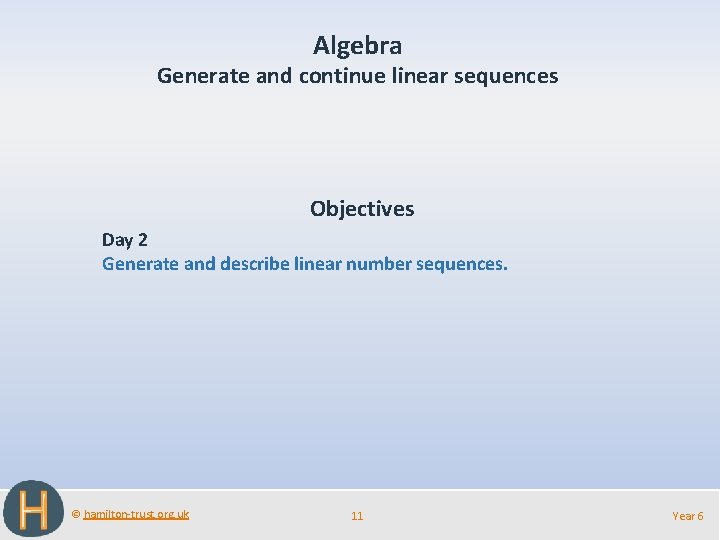 Algebra
Generate and continue linear sequences

Objectives
Day 2
Generate and describe linear number sequences.

H

© hamilton-trust.org.uk

11

Year 6